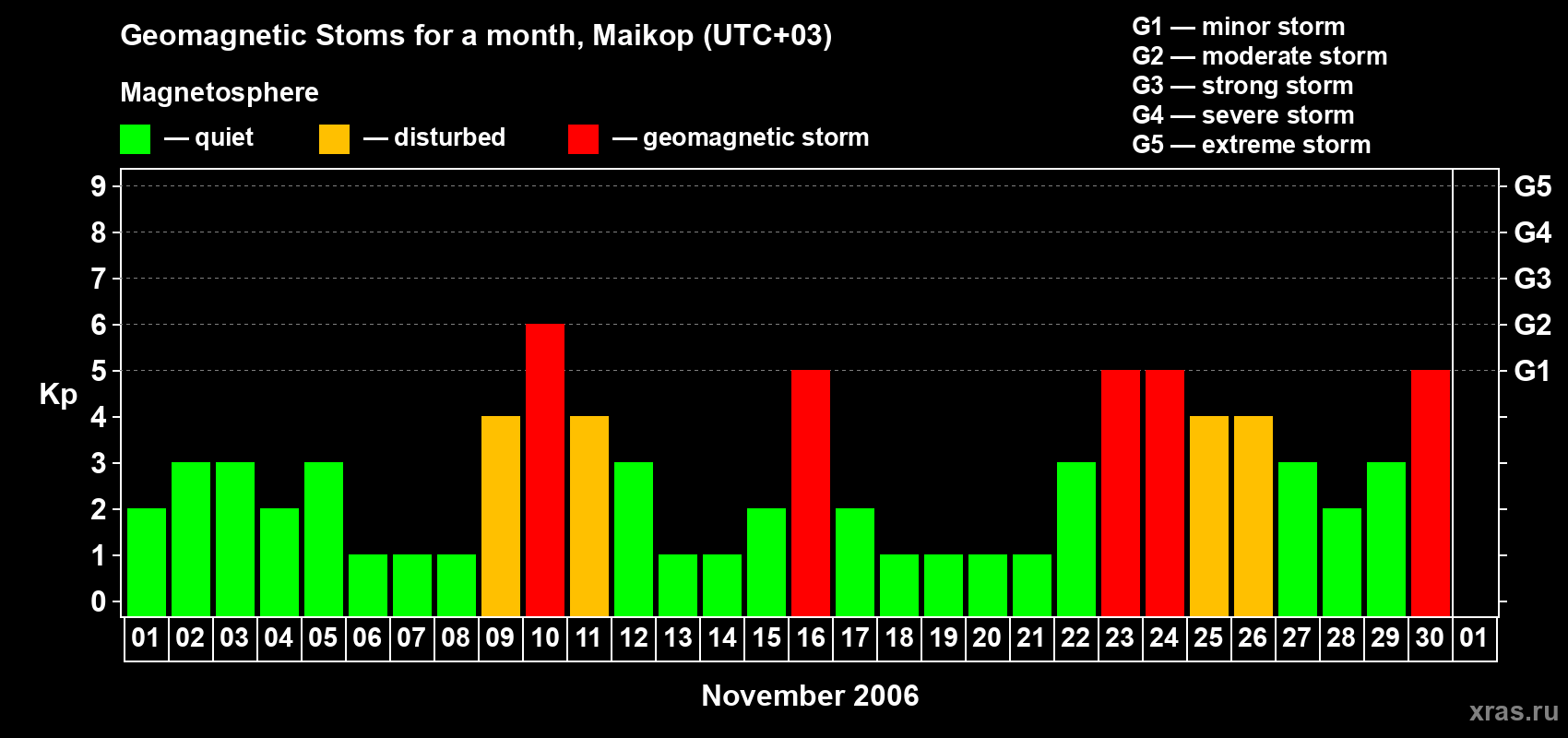 Geomagnetic Stoms for a month, Maikop (UTC+03)

Magnetosphere

— quiet — disturbed — geomagnetic storm

G1 — minor storm
G2 — moderate storm
G3 — strong storm
G4 — severe storm
G5 — extreme storm

Kp

9
8
7
6
5
4
3
2
1
0

G5
G4
G3
G2
G1

01 02 03 04 05 06 07 08 09 10 11 12 13 14 15 16 17 18 19 20 21 22 23 24 25 26 27 28 29 30 01

November 2006

xras.ru